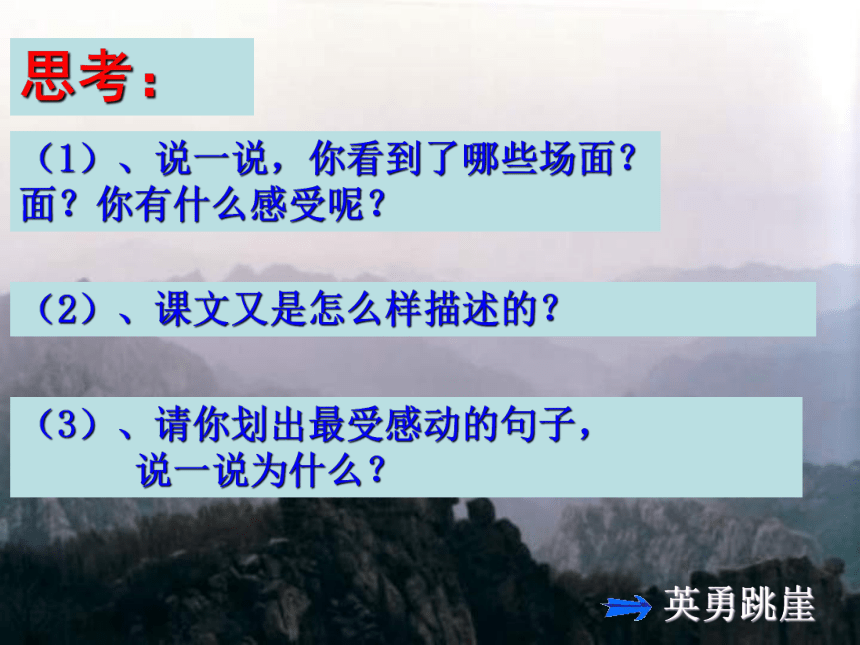 思考：

（1）、说一说，你看到了哪些场面？面？你有什么感受呢？

（2）、课文又是怎么样描述的？

（3）、请你划出最受感动的句子，说一说为什么？

英勇跳崖